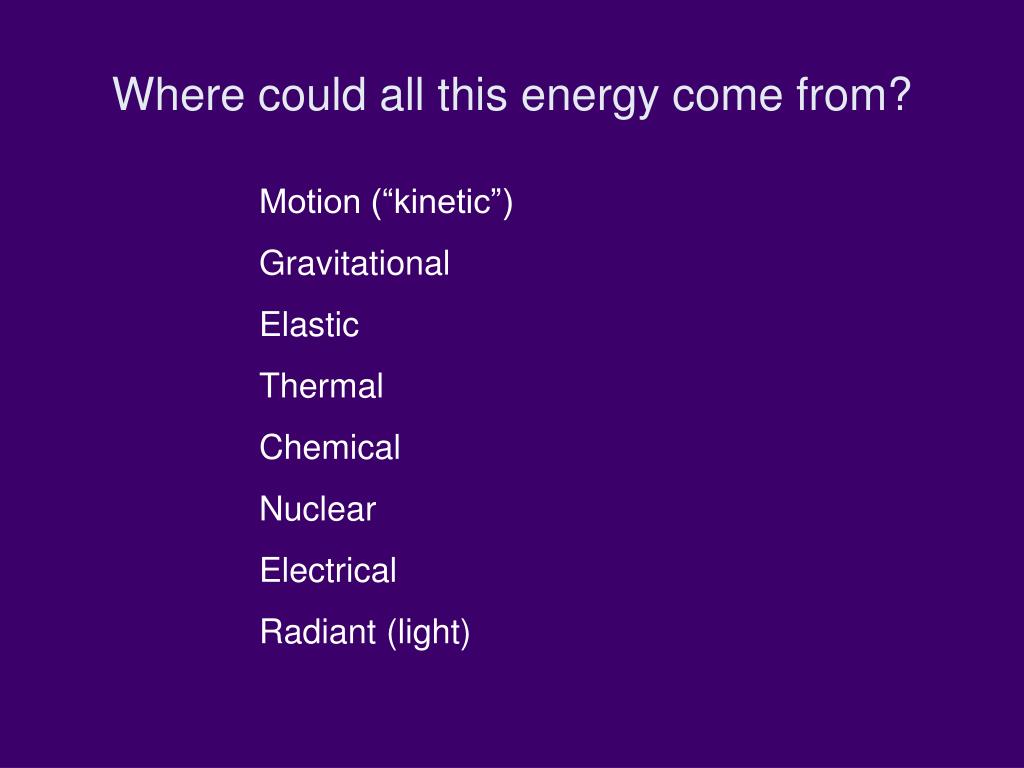 Where could all this energy come from?

Motion (“kinetic”)

Gravitational

Elastic

Thermal

Chemical

Nuclear

Electrical

Radiant (light)